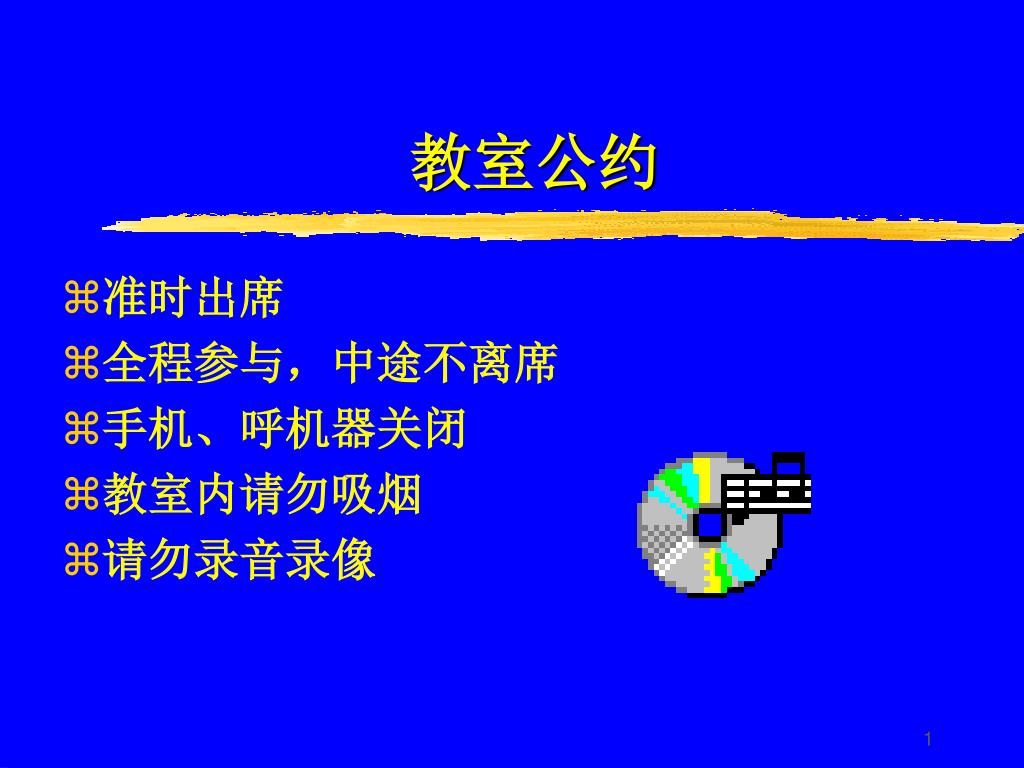 教室公约

⌘准时出席
⌘全程参与，中途不离席
⌘手机、呼机器关闭
⌘教室内请勿吸烟
⌘请勿录音录像

1